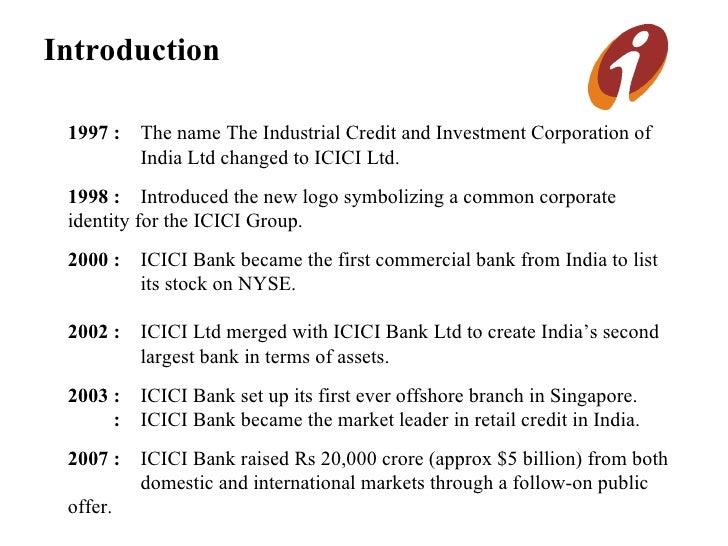 Introduction

1997 : The name The Industrial Credit and Investment Corporation of India Ltd changed to ICICI Ltd.

1998 : Introduced the new logo symbolizing a common corporate identity for the ICICI Group.

2000 : ICICI Bank became the first commercial bank from India to list its stock on NYSE.

2002 : ICICI Ltd merged with ICICI Bank Ltd to create India's second largest bank in terms of assets.

2003 : ICICI Bank set up its first ever offshore branch in Singapore.
: ICICI Bank became the market leader in retail credit in India.

2007 : ICICI Bank raised Rs 20,000 crore (approx \$5 billion) from both domestic and international markets through a follow-on public offer.